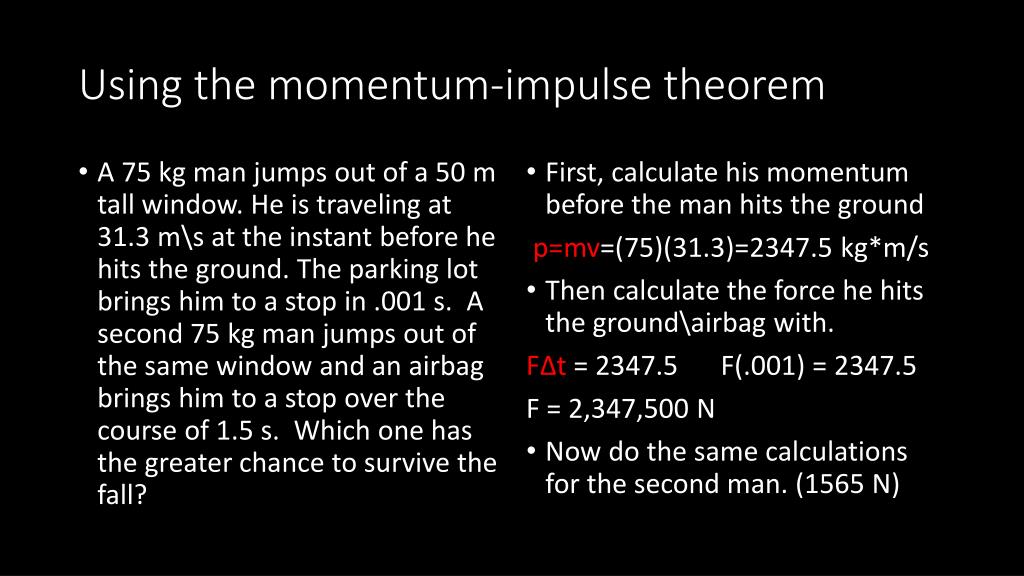 Using the momentum-impulse theorem

• A 75 kg man jumps out of a 50 m tall window. He is traveling at 31.3 m\s at the instant before he hits the ground. The parking lot brings him to a stop in .001 s. A second 75 kg man jumps out of the same window and an airbag brings him to a stop over the course of 1.5 s. Which one has the greater chance to survive the fall?

• First, calculate his momentum before the man hits the ground

p=mv=(75)(31.3)=2347.5 kg*m/s

• Then calculate the force he hits the ground\airbag with.

FΔt = 2347.5 F(.001) = 2347.5

F = 2,347,500 N

• Now do the same calculations for the second man. (1565 N)